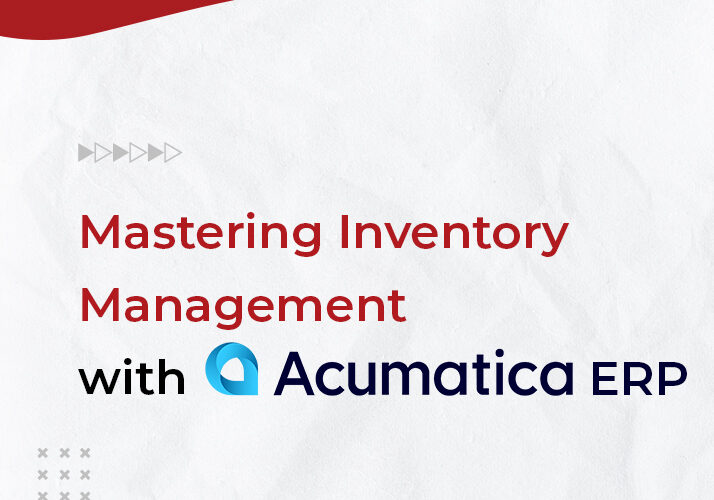 Mastering Inventory Management

with Acumatica ERP